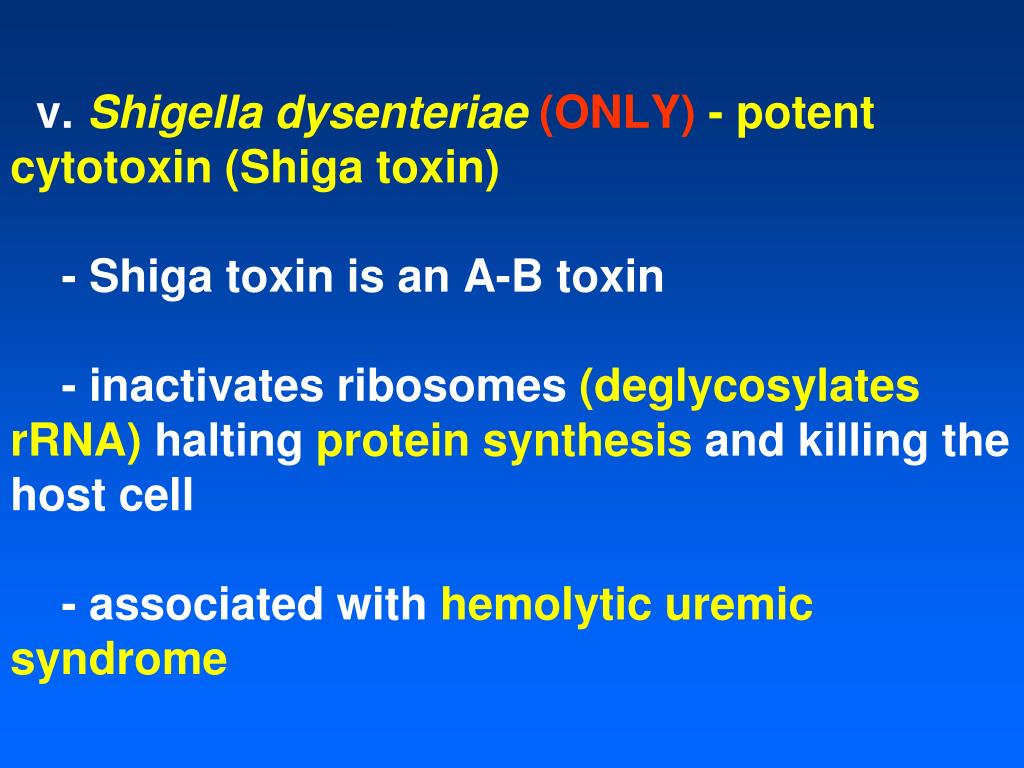 v. Shigella dysenteriae (ONLY) - potent cytotoxin (Shiga toxin)

- Shiga toxin is an A-B toxin

- inactivates ribosomes (deglycosylates rRNA) halting protein synthesis and killing the host cell

- associated with hemolytic uremic syndrome